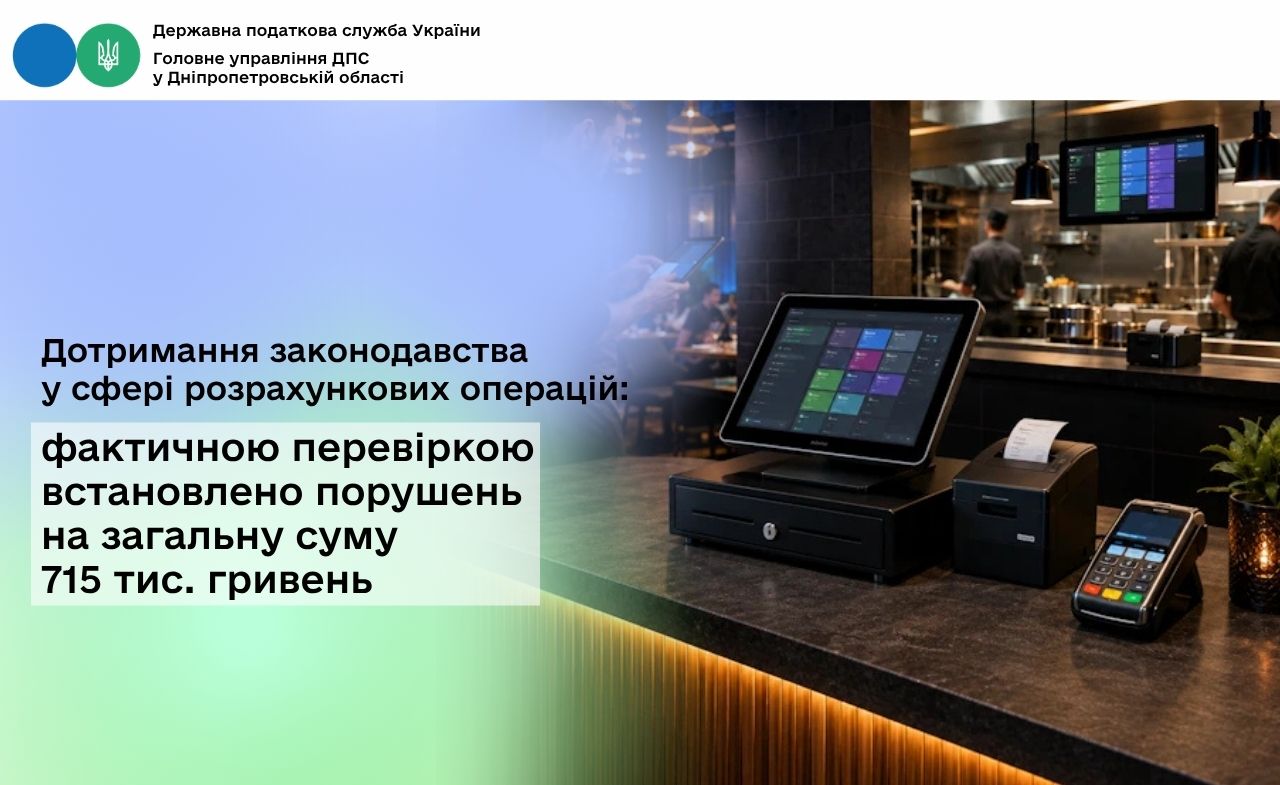 Державна податкова служба України

Головне управління ДПС
у Дніпропетровській області

Дотримання законодавства
у сфері розрахункових операцій:

фактичною перевіркою
встановлено порушень
на загальну суму
715 тис. гривень